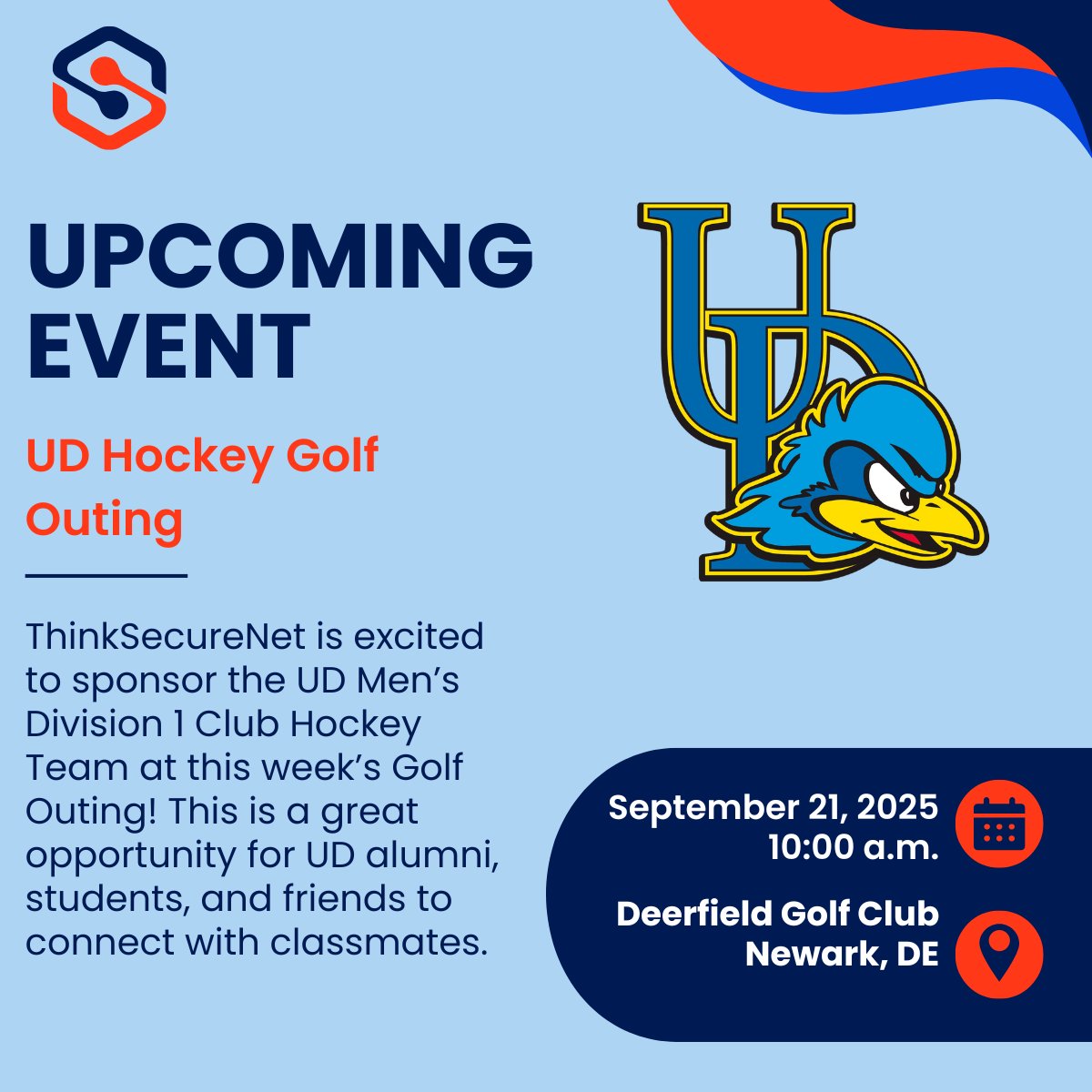 UPCOMING EVENT

UD Hockey Golf Outing

ThinkSecureNet is excited to sponsor the UD Men's Division 1 Club Hockey Team at this week's Golf Outing! This is a great opportunity for UD alumni, students, and friends to connect with classmates.

UD

September 21, 2025
10:00 a.m.

Deerfield Golf Club
Newark, DE